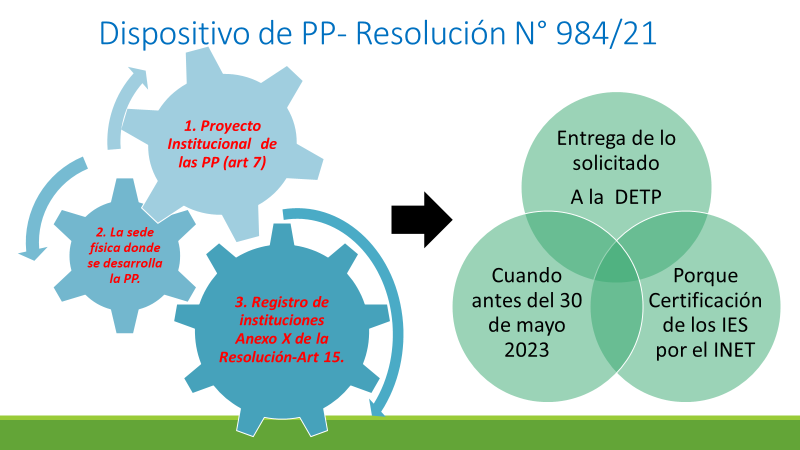 Dispositivo de PP- Resolución N° 984/21

1. Proyecto Institucional de las PP (art 7)

2. La sede física donde se desarrolla la PP.

3. Registro de instituciones Anexo X de la Resolución-Art 15.

Entrega de lo solicitado

A la DETP

Cuando antes del 30 de mayo 2023

Porque Certificación de los IES por el INET